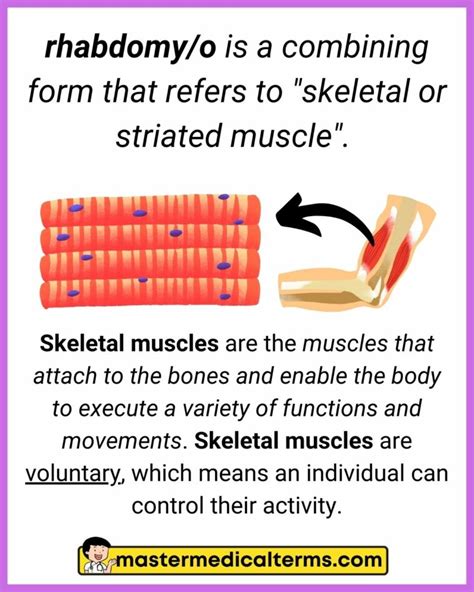 rhabdomy/o is a combining form that refers to "skeletal or striated muscle".

Skeletal muscles are the muscles that attach to the bones and enable the body to execute a variety of functions and movements. Skeletal muscles are voluntary, which means an individual can control their activity.

mastermedicalterms.com